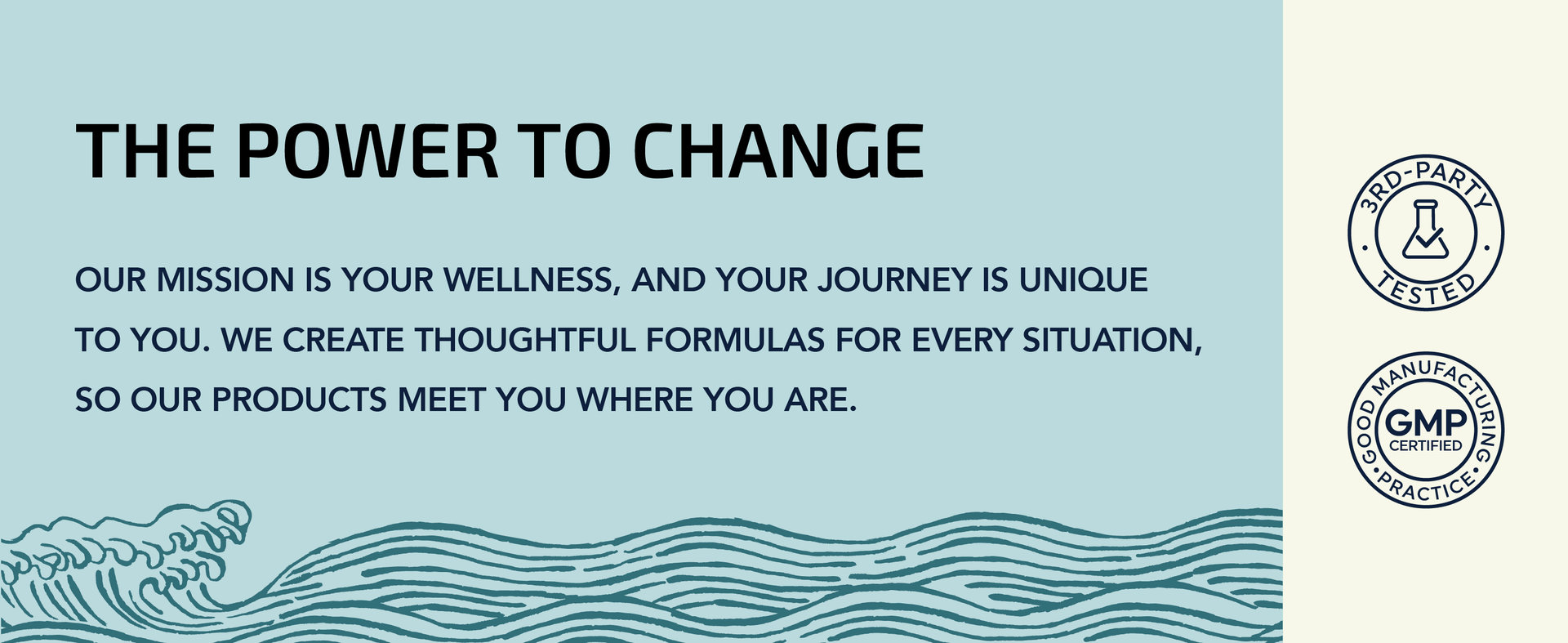 THE POWER TO CHANGE

OUR MISSION IS YOUR WELLNESS, AND YOUR JOURNEY IS UNIQUE TO YOU. WE CREATE THOUGHTFUL FORMULAS FOR EVERY SITUATION, SO OUR PRODUCTS MEET YOU WHERE YOU ARE.

3RD-PARTY TESTED

GOOD MANUFACTURING PRACTICE
GMP
CERTIFIED